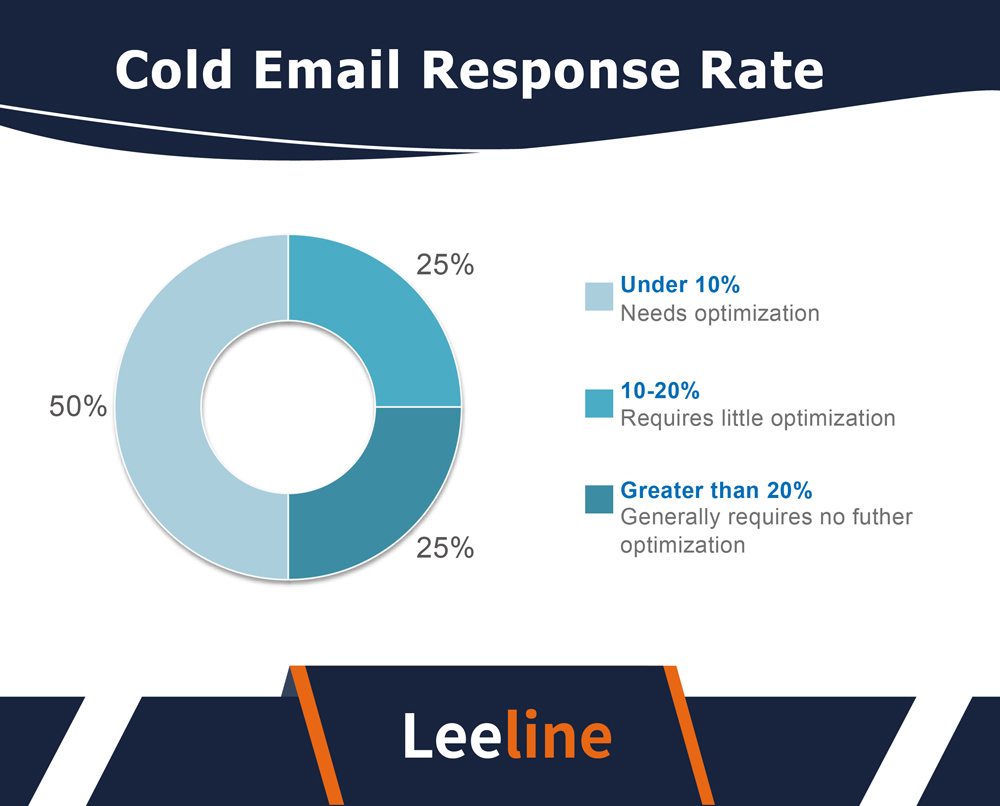 Cold Email Response Rate

25%

50%

25%

Under 10%
Needs optimization

10-20%
Requires little optimization

Greater than 20%
Generally requires no futher optimization

Leeline